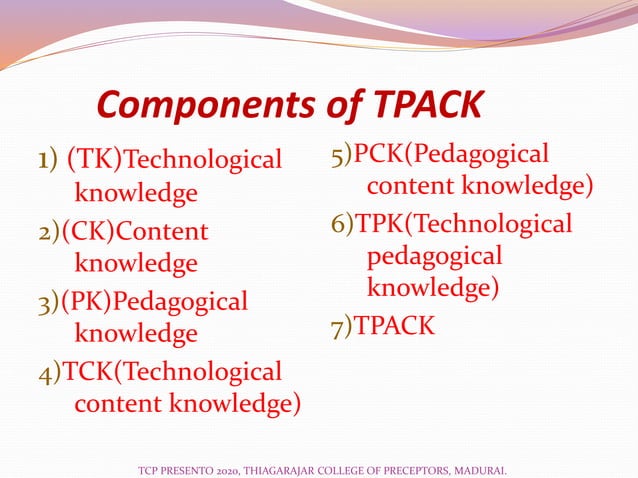 Components of TPACK

1) (TK)Technological knowledge

2)(CK)Content knowledge

3)(PK)Pedagogical knowledge

4)TCK(Technological content knowledge)

5)PCK(Pedagogical content knowledge)

6)TPK(Technological pedagogical knowledge)

7)TPACK

TCP PRESENTO 2020, THIAGARAJAR COLLEGE OF PRECEPTORS, MADURAI.